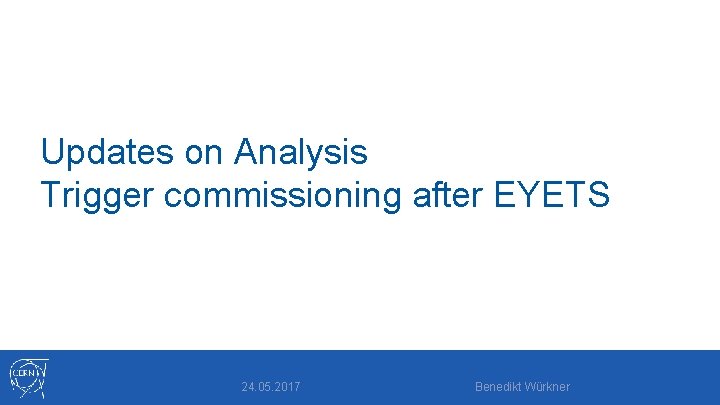 Updates on Analysis
Trigger commissioning after EYETS

CERN

24.05.2017

Benedikt Würkner